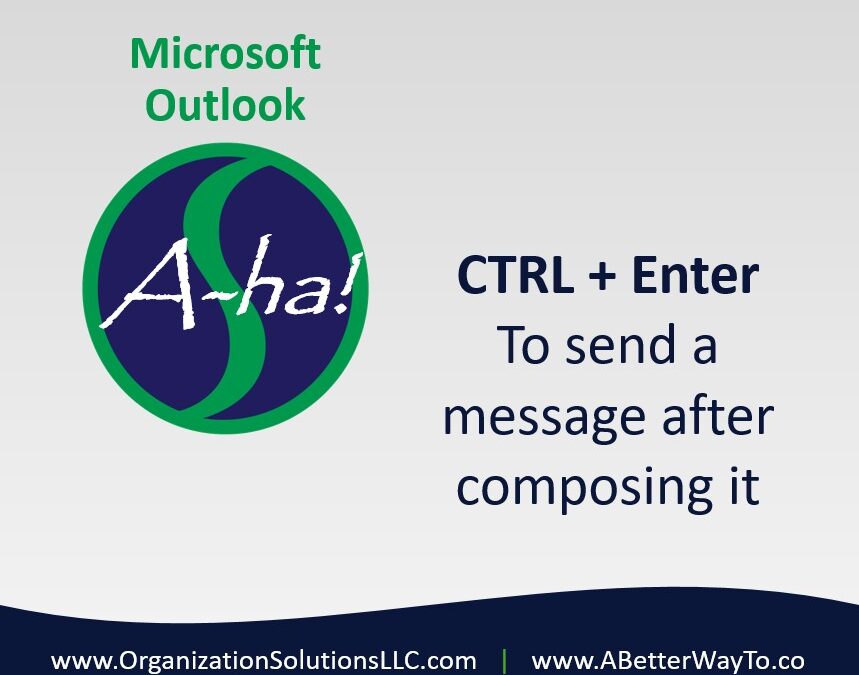 Microsoft Outlook

A-ha!

CTRL + Enter
To send a message after composing it

www.OrganizationSolutionsLLC.com | www.ABetterWayTo.co